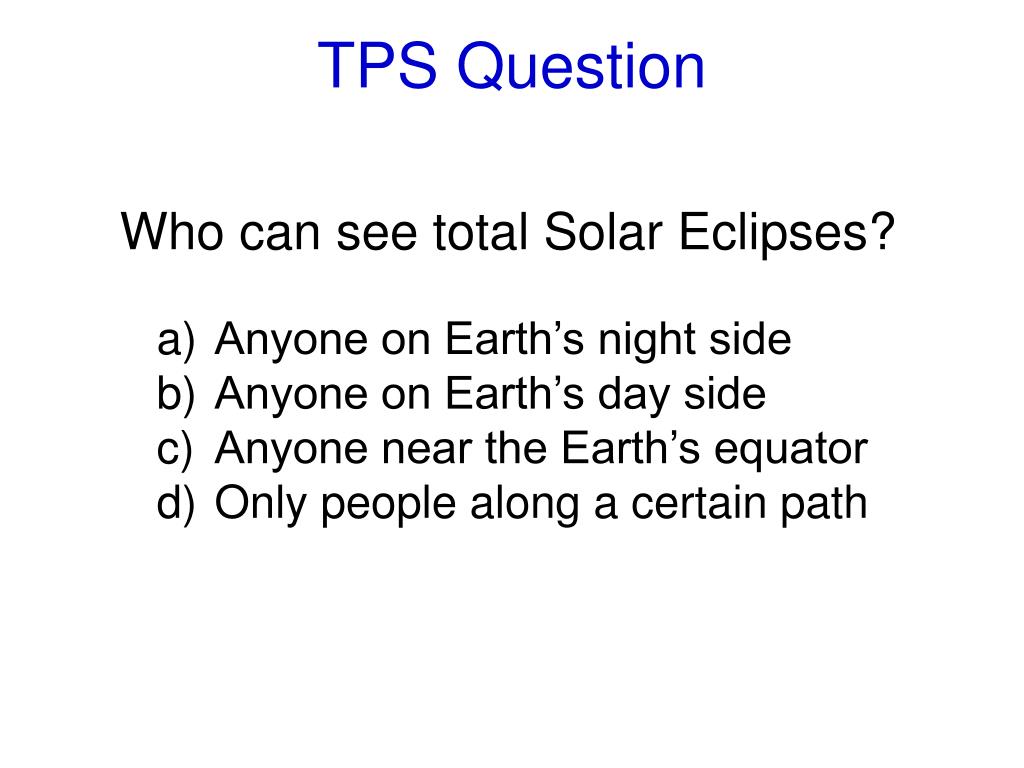 TPS Question

Who can see total Solar Eclipses?

a) Anyone on Earth’s night side
b) Anyone on Earth’s day side
c) Anyone near the Earth’s equator
d) Only people along a certain path